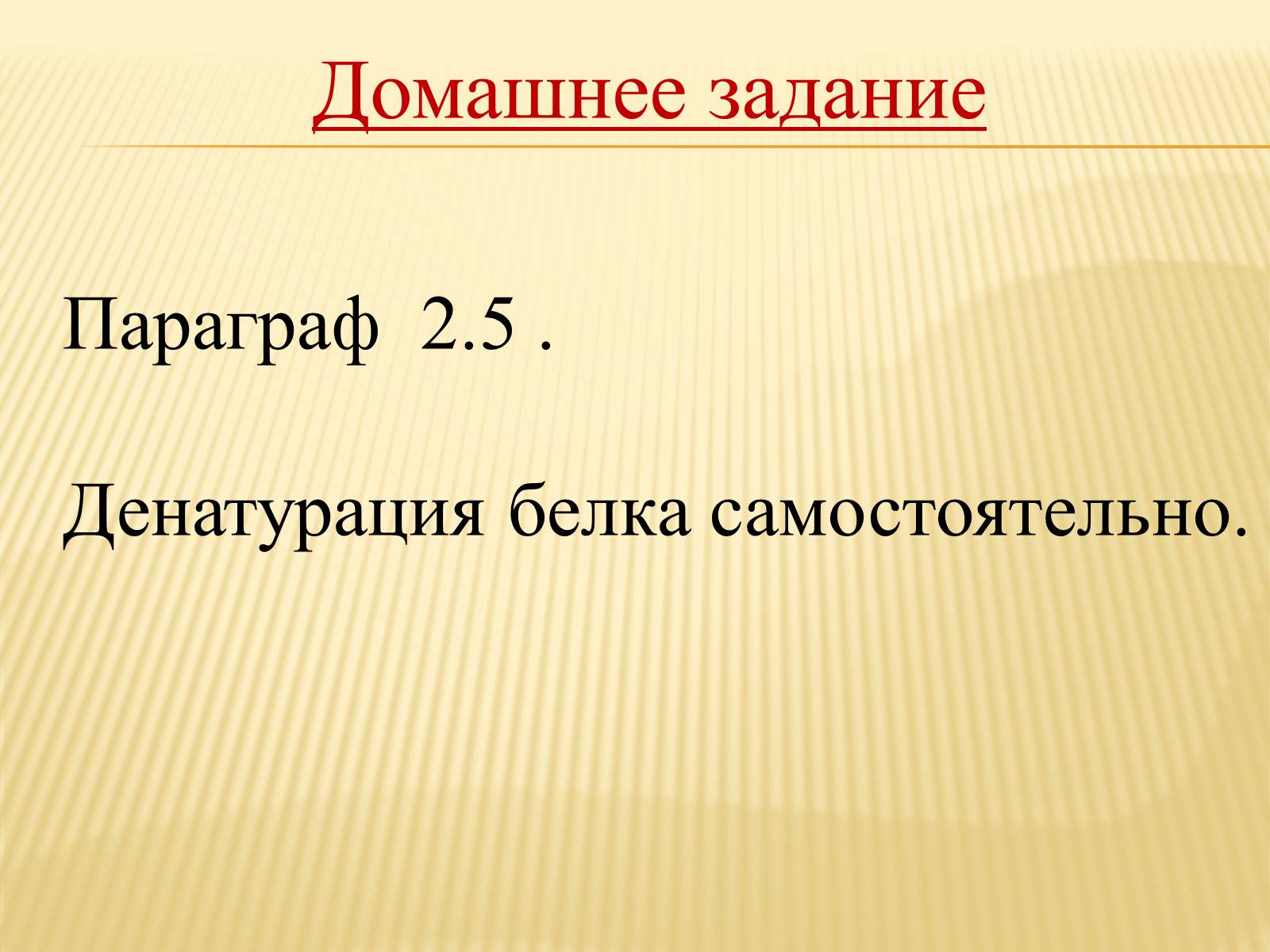 Домашнее задание

Параграф 2.5 .

Денатурация белка самостоятельно.